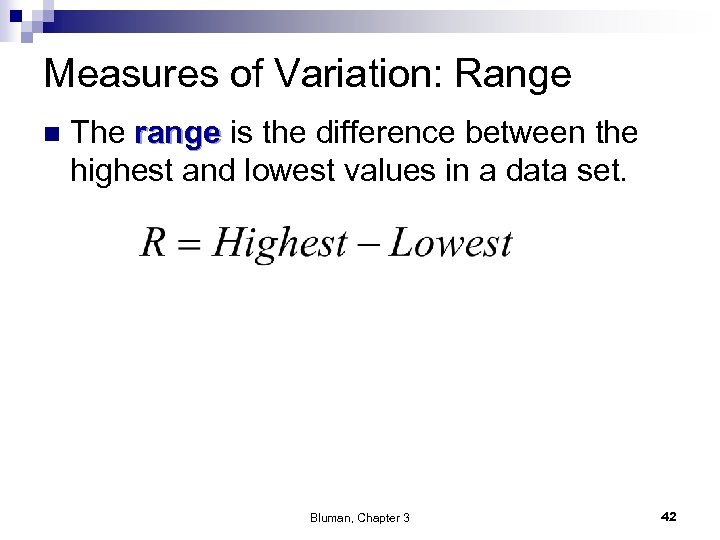 Measures of Variation: Range

The range is the difference between the highest and lowest values in a data set.

$R = Highest - Lowest$

Bluman, Chapter 3

42